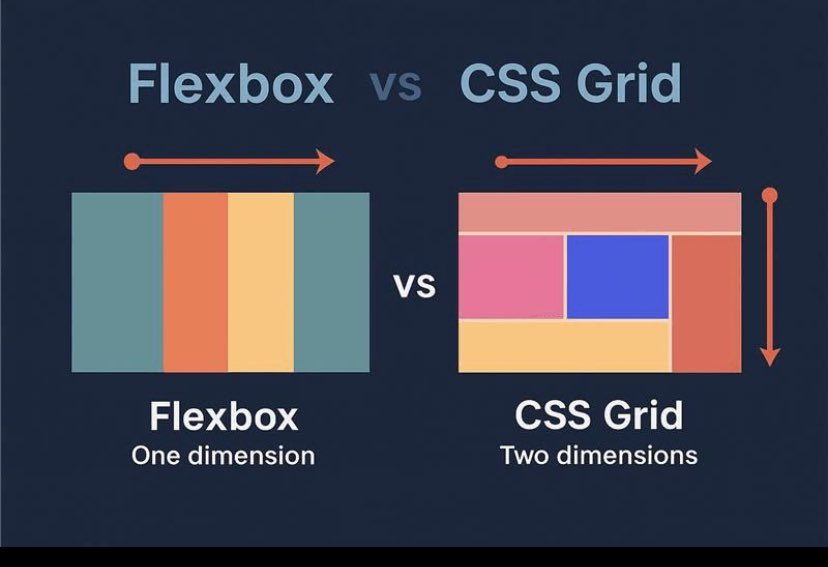 Flexbox vs CSS Grid

vs

Flexbox
One dimension

CSS Grid
Two dimensions